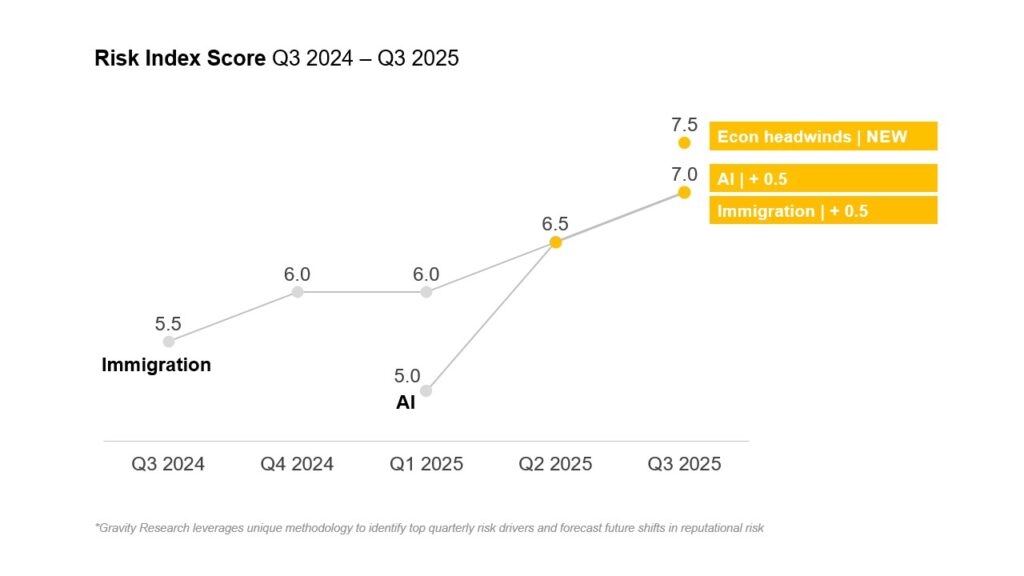 Risk Index Score Q3 2024 – Q3 2025

7.5
Econ headwinds | NEW
7.0
AI | + 0.5
Immigration | + 0.5
6.5
6.0
6.0
5.5
Immigration
5.0
AI

Q3 2024
Q4 2024
Q1 2025
Q2 2025
Q3 2025

*Gravity Research leverages unique methodology to identify top quarterly risk drivers and forecast future shifts in reputational risk